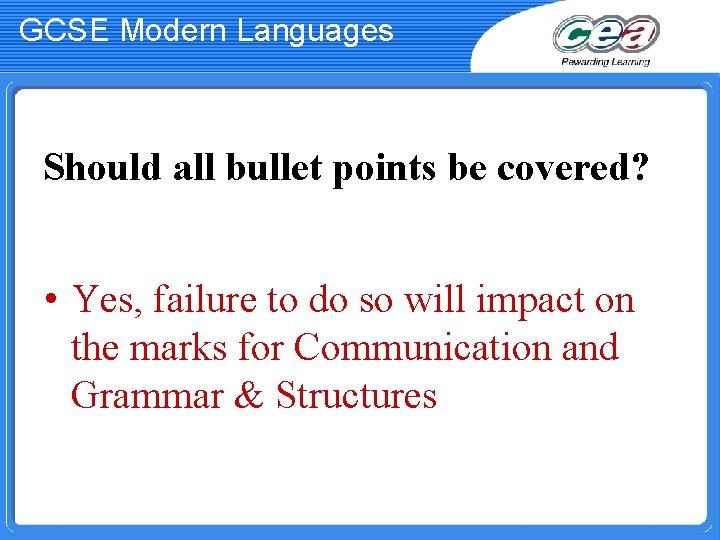 GCSE Modern Languages

cea
Rewarding Learning

Should all bullet points be covered?

• Yes, failure to do so will impact on the marks for Communication and Grammar & Structures